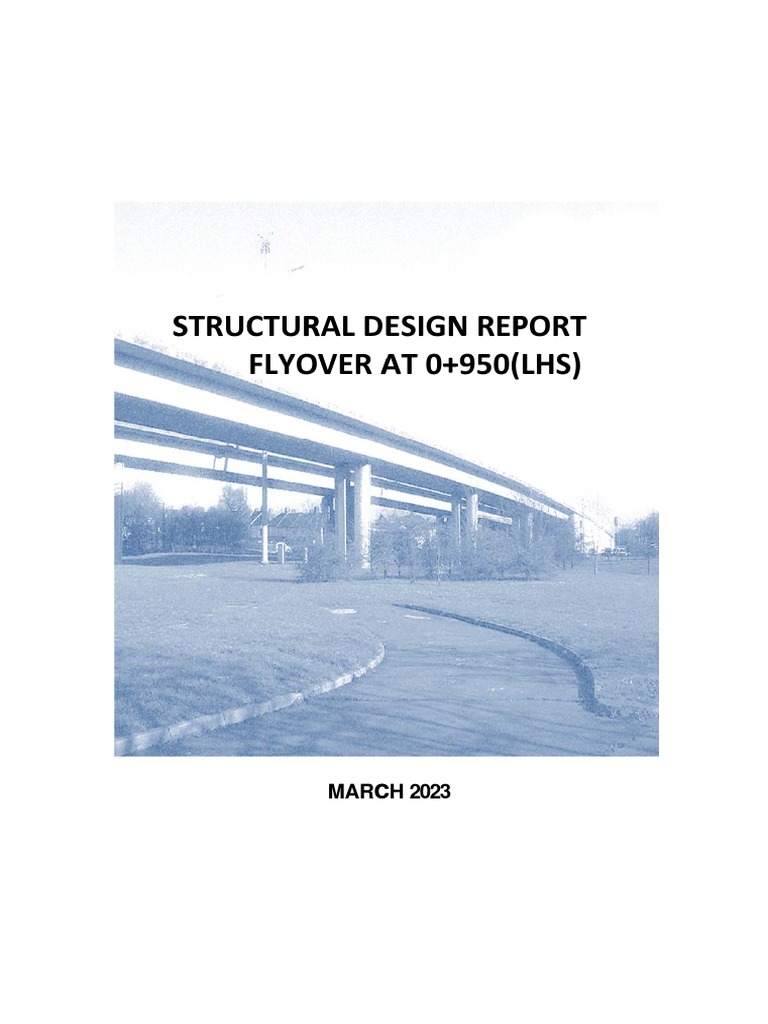 STRUCTURAL DESIGN REPORT
FLYOVER AT 0+950(LHS)

MARCH 2023